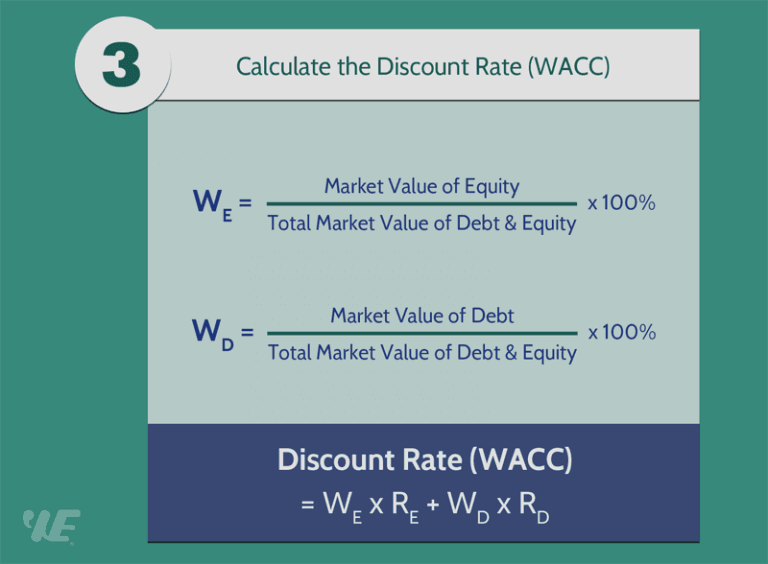 3

Calculate the Discount Rate (WACC)

$W_E = \frac{\text{Market Value of Equity}}{\text{Total Market Value of Debt \& Equity}} \times 100\%$

$W_D = \frac{\text{Market Value of Debt}}{\text{Total Market Value of Debt \& Equity}} \times 100\%$

Discount Rate (WACC)

$= W_E \times R_E + W_D \times R_D$

UE